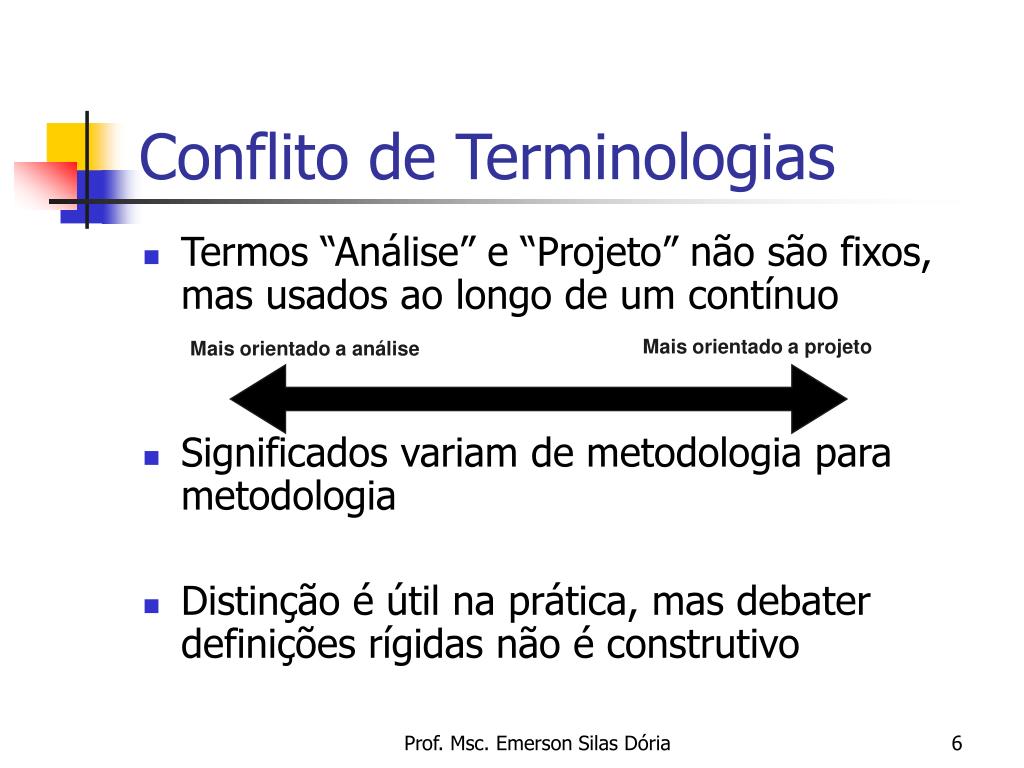 Conflito de Terminologias

Termos “Análise” e “Projeto” não são fixos, mas usados ao longo de um contínuo

Mais orientado a análise

Mais orientado a projeto

Significados variam de metodologia para metodologia

Distinção é útil na prática, mas debater definições rígidas não é construtivo

Prof. Msc. Emerson Silas Dória

6